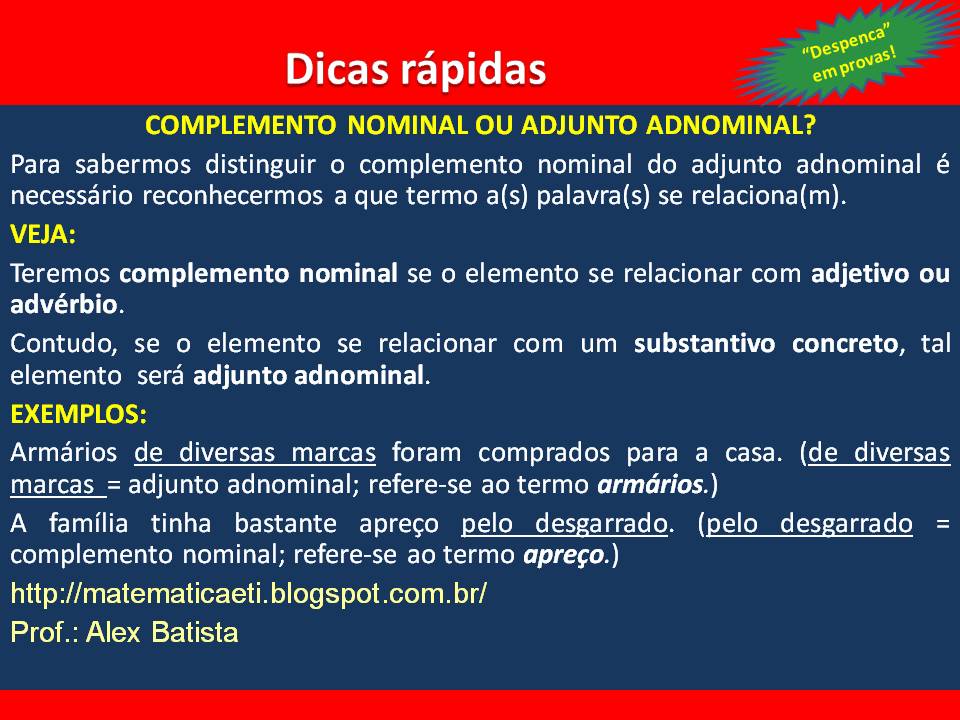 Dicas rápidas

"Despenca" em provas!

COMPLEMENTO NOMINAL OU ADJUNTO ADNOMINAL?

Para sabermos distinguir o complemento nominal do adjunto adnominal é necessário reconhecermos a que termo a(s) palavra(s) se relaciona(m).

VEJA:

Teremos complemento nominal se o elemento se relacionar com adjetivo ou advérbio.

Contudo, se o elemento se relacionar com um substantivo concreto, tal elemento será adjunto adnominal.

EXEMPLOS:

Armários de diversas marcas foram comprados para a casa. (de diversas marcas = adjunto adnominal; refere-se ao termo armários.)

A família tinha bastante apreço pelo desgarrado. (pelo desgarrado = complemento nominal; refere-se ao termo apreço.)

http://matematicaeti.blogspot.com.br/

Prof.: Alex Batista